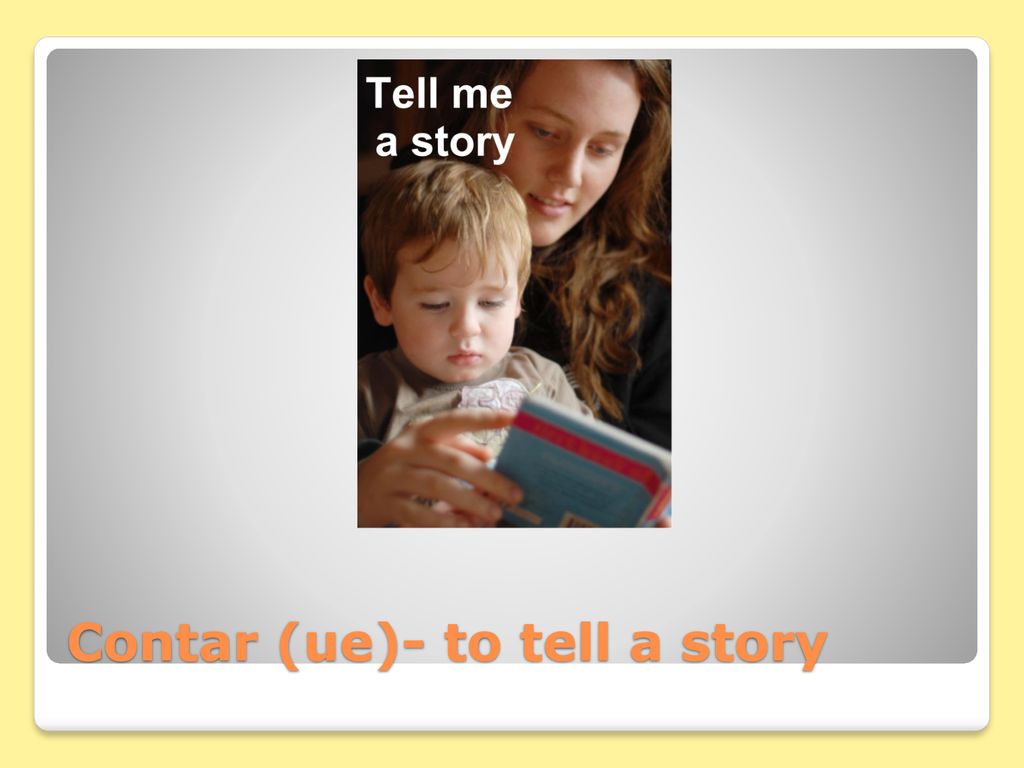 Tell me a story

Contar (ue)- to tell a story